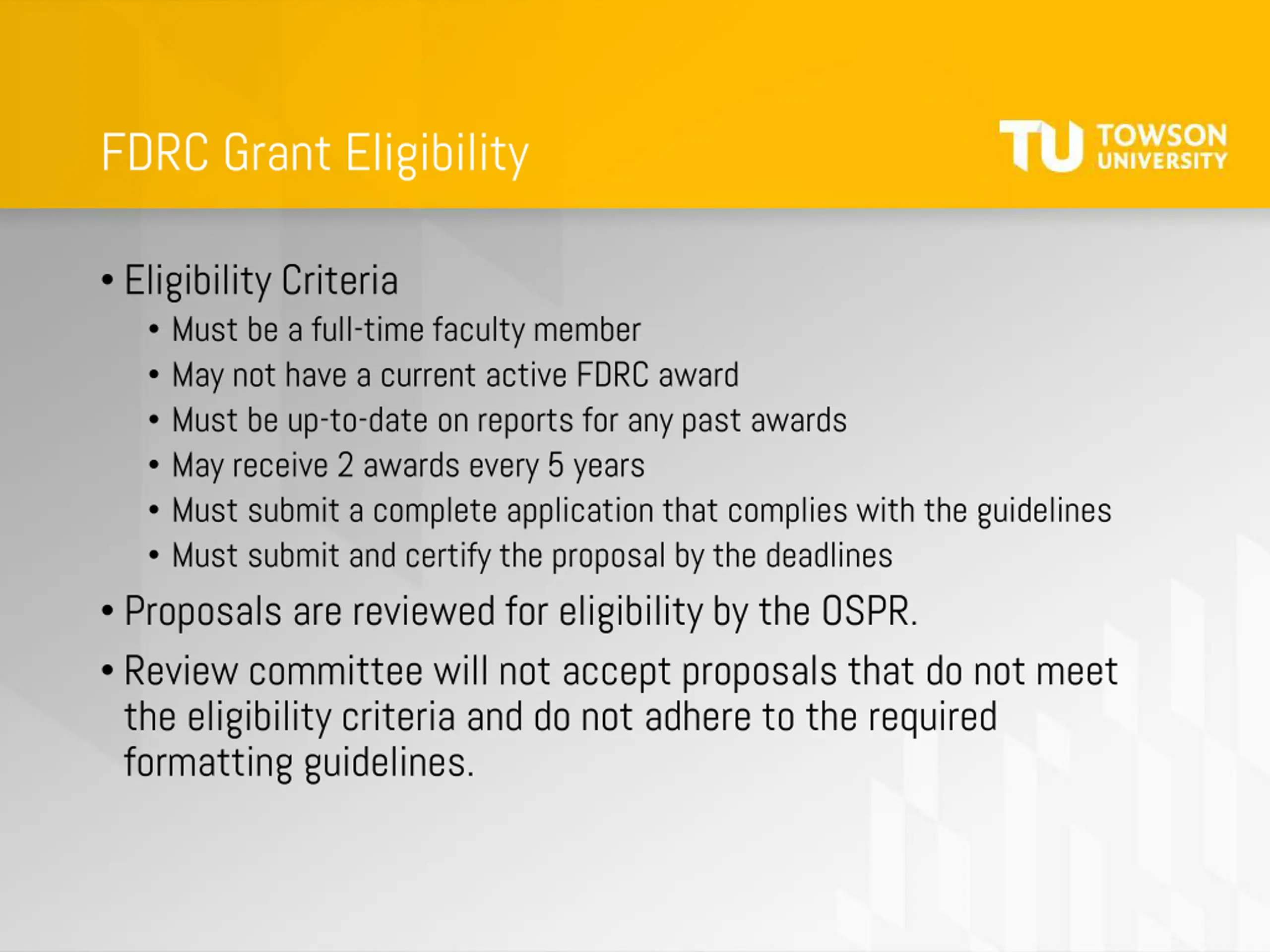 FDRC Grant Eligibility

TU TOWSON UNIVERSITY

• Eligibility Criteria
  • Must be a full-time faculty member
  • May not have a current active FDRC award
  • Must be up-to-date on reports for any past awards
  • May receive 2 awards every 5 years
  • Must submit a complete application that complies with the guidelines
  • Must submit and certify the proposal by the deadlines
• Proposals are reviewed for eligibility by the OSPR.
• Review committee will not accept proposals that do not meet the eligibility criteria and do not adhere to the required formatting guidelines.